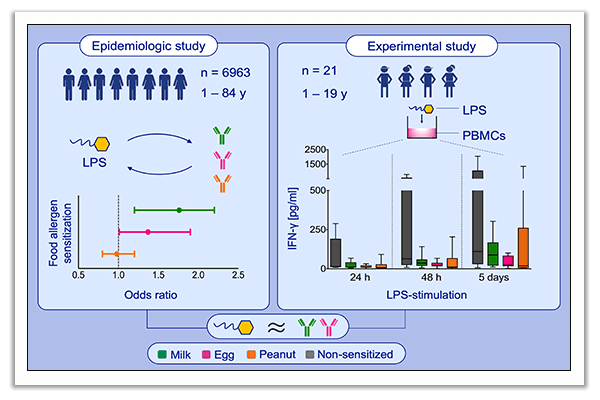 Epidemiologic study

n = 6963
1 – 84 y

LPS

Food allergen sensitization

0.5 1.0 1.5 2.0 2.5

Odds ratio

Experimental study

n = 21
1 – 19 y

LPS
PBMCs

IFN-γ [pg/ml]

2500
1500
500
250
0

24 h 48 h 5 days

LPS-stimulation

≈

Milk Egg Peanut Non-sensitized